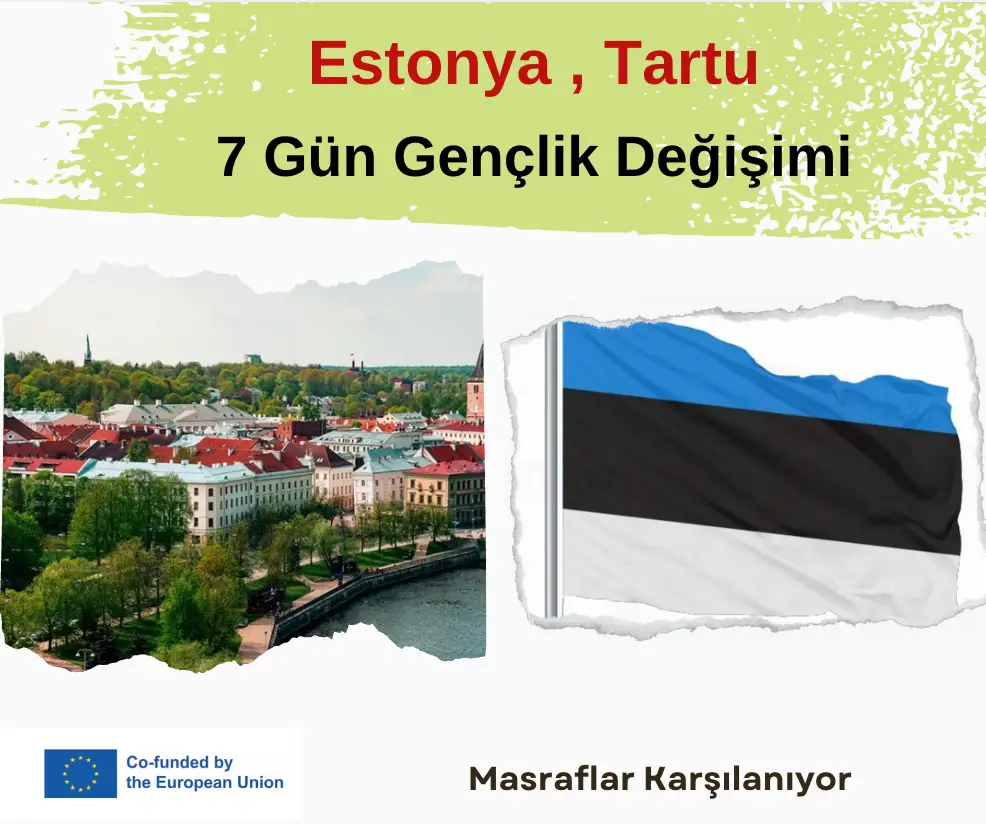 Estonya , Tartu

7 Gün Gençlik Değişimi

Co-funded by
the European Union

Masraflar Karşılanıyor